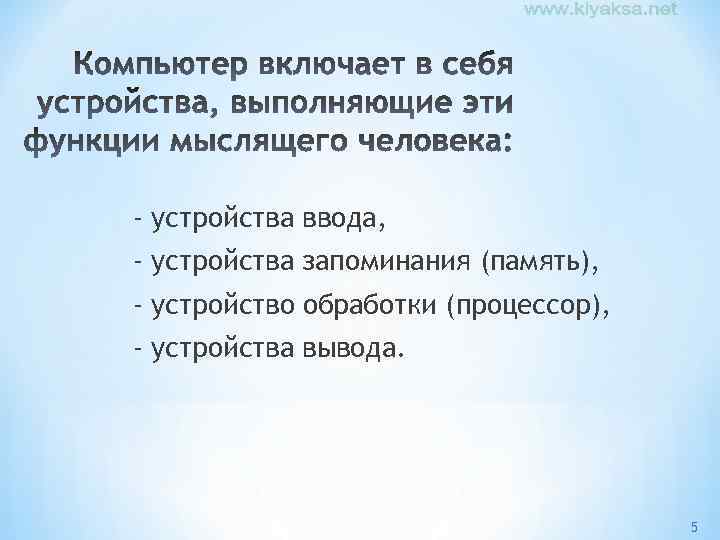 www.kiyaksa.net

Компьютер включает в себя устройства, выполняющие эти функции мыслящего человека:

- устройства ввода,
- устройства запоминания (память),
- устройство обработки (процессор),
- устройства вывода.

5